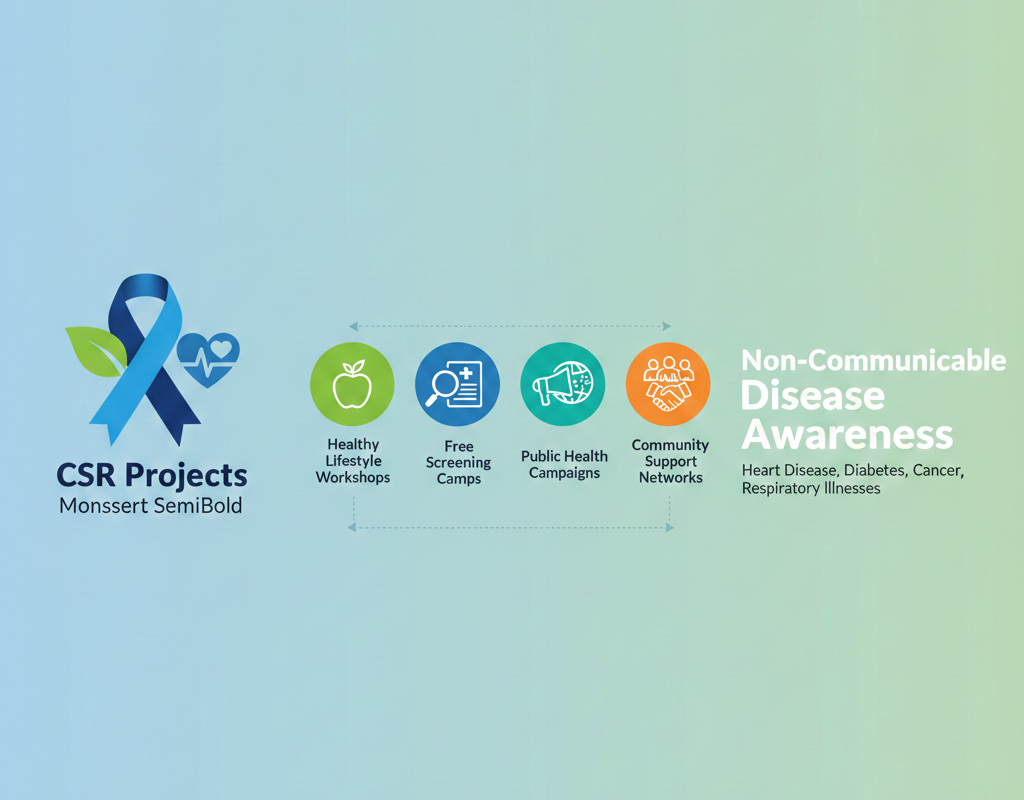 CSR Projects
Monssert SemiBold

Healthy Lifestyle Workshops

Free Screening Camps

Public Health Campaigns

Community Support Networks

Non-Communicable Disease Awareness

Heart Disease, Diabetes, Cancer, Respiratory Illnesses